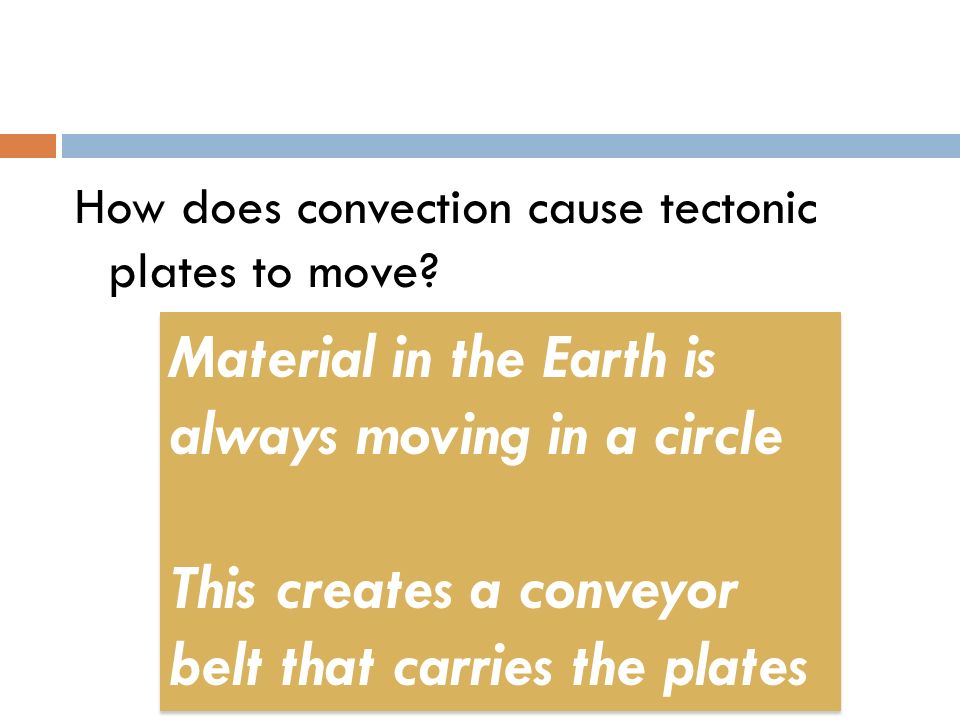 How does convection cause tectonic plates to move?

Material in the Earth is always moving in a circle

This creates a conveyor belt that carries the plates